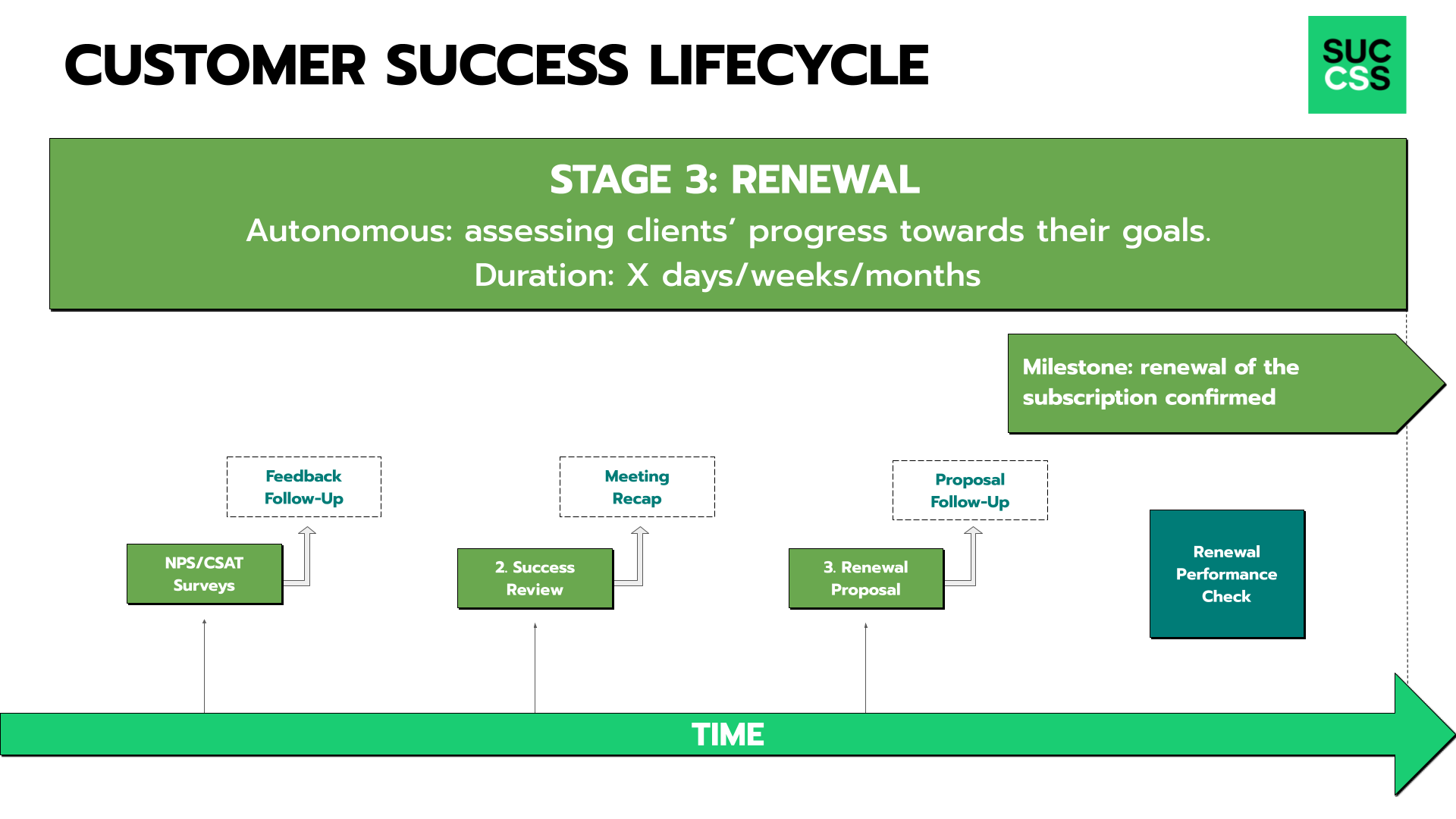 CUSTOMER SUCCESS LIFECYCLE

SUC CSS

STAGE 3: RENEWAL
Autonomous: assessing clients' progress towards their goals.
Duration: X days/weeks/months

Milestone: renewal of the subscription confirmed

Feedback Follow-Up

Meeting Recap

Proposal Follow-Up

NPS/CSAT Surveys

2. Success Review

3. Renewal Proposal

Renewal Performance Check

TIME